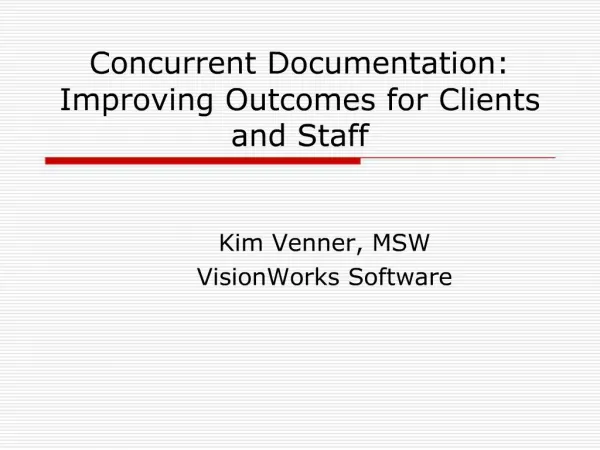 Concurrent Documentation: Improving Outcomes for Clients and Staff

Kim Venner, MSW
VisionWorks Software